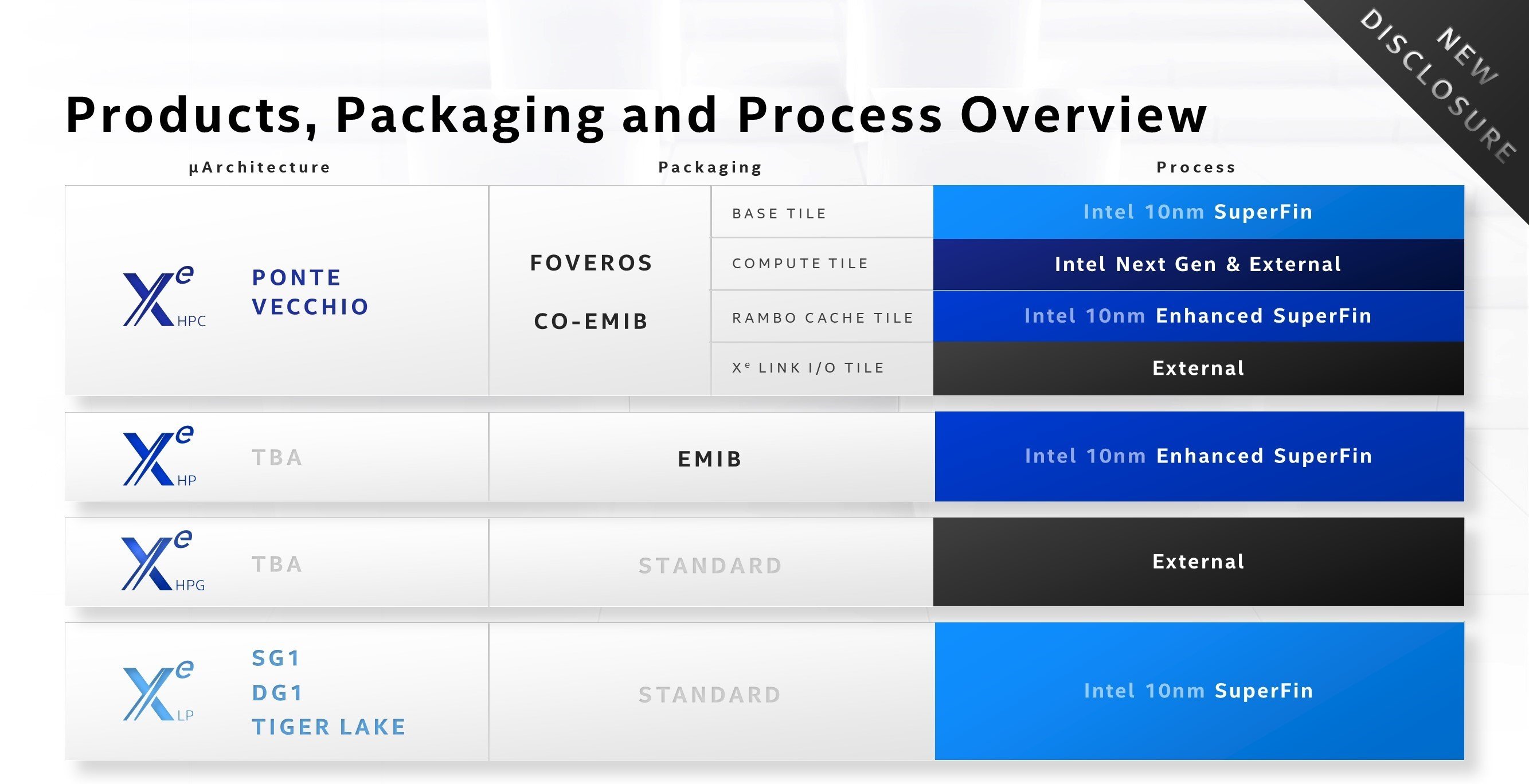 NEW DISCLOSURE

Products, Packaging and Process Overview

| µArchitecture | | Packaging | | Process |
|---|---|---|---|---|
| $X^e$ HPC | PONTE VECCHIO | FOVEROS CO-EMIB | BASE TILE | Intel 10nm SuperFin |
| | | | COMPUTE TILE | Intel Next Gen & External |
| | | | RAMBO CACHE TILE | Intel 10nm Enhanced SuperFin |
| | | | $X^e$ LINK I/O TILE | External |
| $X^e$ HP | TBA | EMIB | | Intel 10nm Enhanced SuperFin |
| $X^e$ HPG | TBA | STANDARD | | External |
| $X^e$ LP | SG1 DG1 TIGER LAKE | STANDARD | | Intel 10nm SuperFin |